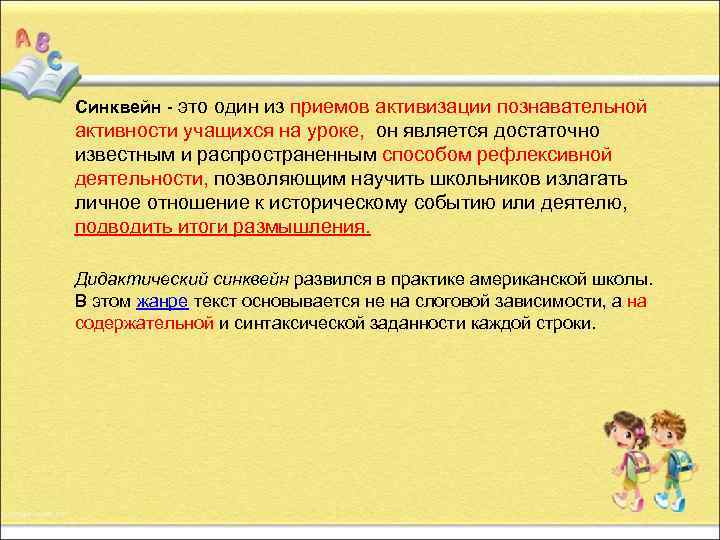 A B C

Синквейн - это один из приемов активизации познавательной активности учащихся на уроке, он является достаточно известным и распространенным способом рефлексивной деятельности, позволяющим научить школьников излагать личное отношение к историческому событию или деятелю, подводить итоги размышления.

Дидактический синквейн развился в практике американской школы. В этом жанре текст основывается не на слоговой зависимости, а на содержательной и синтаксической заданности каждой строки.